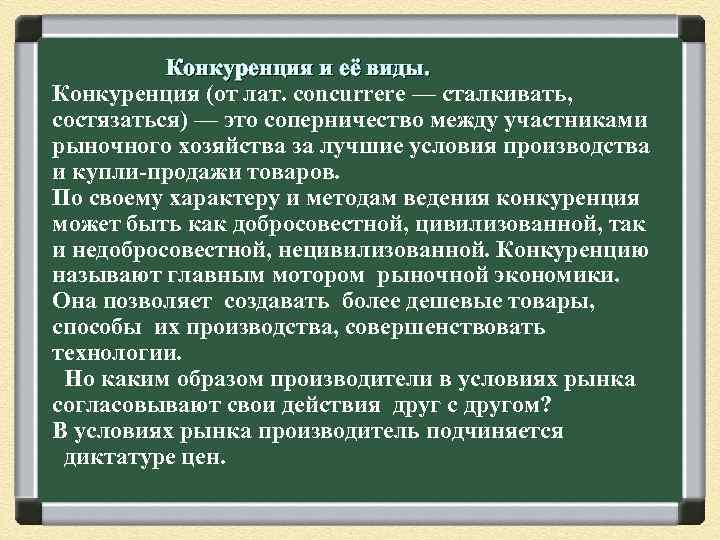 Конкуренция и её виды.

Конкуренция (от лат. concurrere — сталкивать, состязаться) — это соперничество между участниками рыночного хозяйства за лучшие условия производства и купли-продажи товаров.

По своему характеру и методам ведения конкуренция может быть как добросовестной, цивилизованной, так и недобросовестной, нецивилизованной. Конкуренцию называют главным мотором рыночной экономики. Она позволяет создавать более дешевые товары, способы их производства, совершенствовать технологии.

Но каким образом производители в условиях рынка согласовывают свои действия друг с другом?

В условиях рынка производитель подчиняется диктатуре цен.